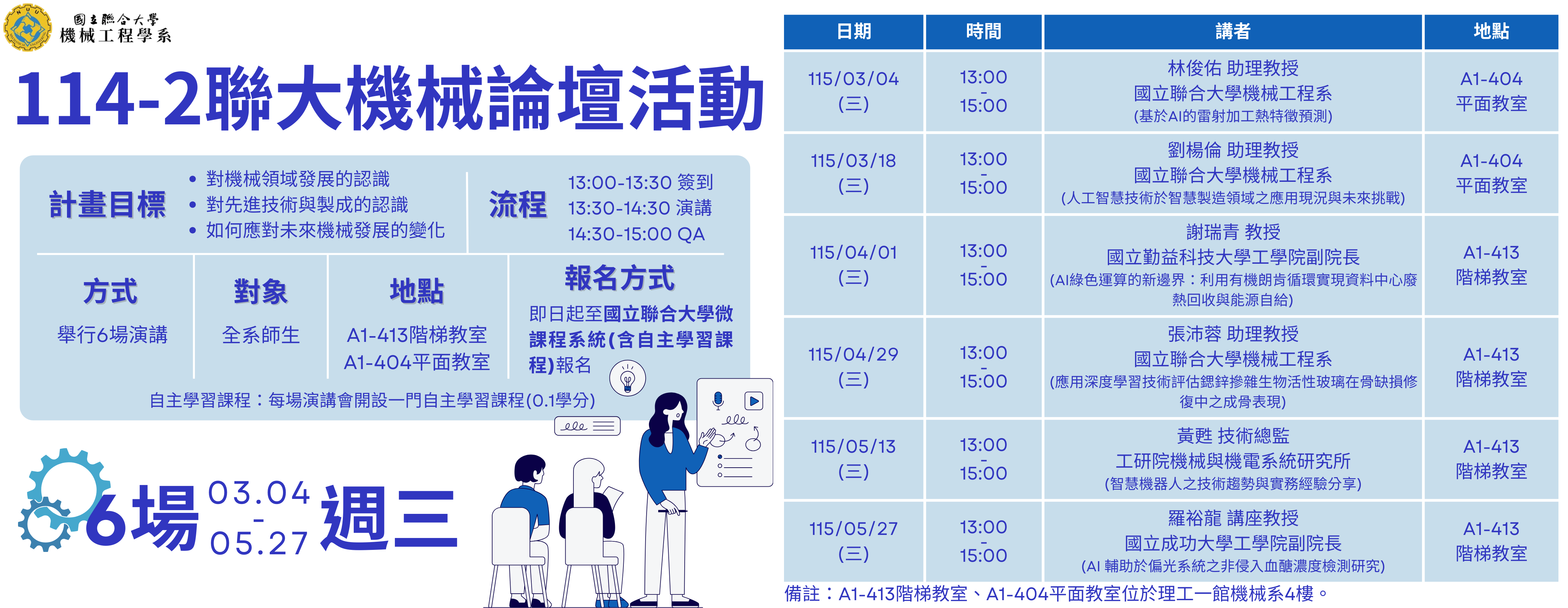 國立聯合大學
機械工程學系

114-2聯大機械論壇活動

計畫目標
• 對機械領域發展的認識
• 對先進技術與製成的認識
• 如何應對未來機械發展的變化

流程
13:00-13:30 簽到
13:30-14:30 演講
14:30-15:00 QA

方式
舉行6場演講

對象
全系師生

地點
A1-413階梯教室
A1-404平面教室

報名方式
即日起至國立聯合大學微課程系統(含自主學習課程)報名

自主學習課程：每場演講會開設一門自主學習課程(0.1學分)

6場 03.04 - 05.27 週三

| 日期 | 時間 | 講者 | 地點 |
|---|---|---|---|
| 115/03/04 (三) | 13:00 - 15:00 | 林俊佑 助理教授 國立聯合大學機械工程系 (基於AI的雷射加工熱特徵預測) | A1-404 平面教室 |
| 115/03/18 (三) | 13:00 - 15:00 | 劉楊倫 助理教授 國立聯合大學機械工程系 (人工智慧技術於智慧製造領域之應用現況與未來挑戰) | A1-404 平面教室 |
| 115/04/01 (三) | 13:00 - 15:00 | 謝瑞青 教授 國立勤益科技大學工學院副院長 (AI綠色運算的新邊界：利用有機朗肯循環實現資料中心廢熱回收與能源自給) | A1-413 階梯教室 |
| 115/04/29 (三) | 13:00 - 15:00 | 張沛蓉 助理教授 國立聯合大學機械工程系 (應用深度學習技術評估鍶鋅摻雜生物活性玻璃在骨缺損修復中之成骨表現) | A1-413 階梯教室 |
| 115/05/13 (三) | 13:00 - 15:00 | 黃甦 技術總監 工研院機械與機電系統研究所 (智慧機器人之技術趨勢與實務經驗分享) | A1-413 階梯教室 |
| 115/05/27 (三) | 13:00 - 15:00 | 羅裕龍 講座教授 國立成功大學工學院副院長 (AI 輔助於偏光系統之非侵入血醣濃度檢測研究) | A1-413 階梯教室 |

備註：A1-413階梯教室、A1-404平面教室位於理工一館機械系4樓。